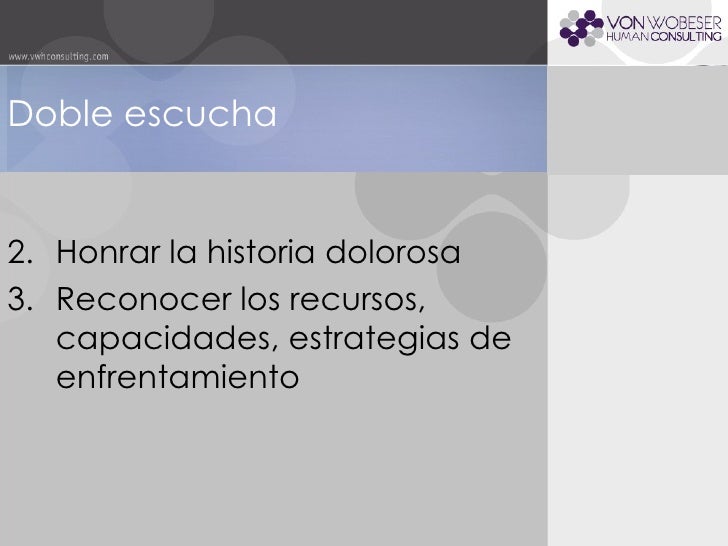 www.vwhconsulting.com

VON WOBESER
HUMAN CONSULTING

Doble escucha

2. Honrar la historia dolorosa
3. Reconocer los recursos, capacidades, estrategias de enfrentamiento